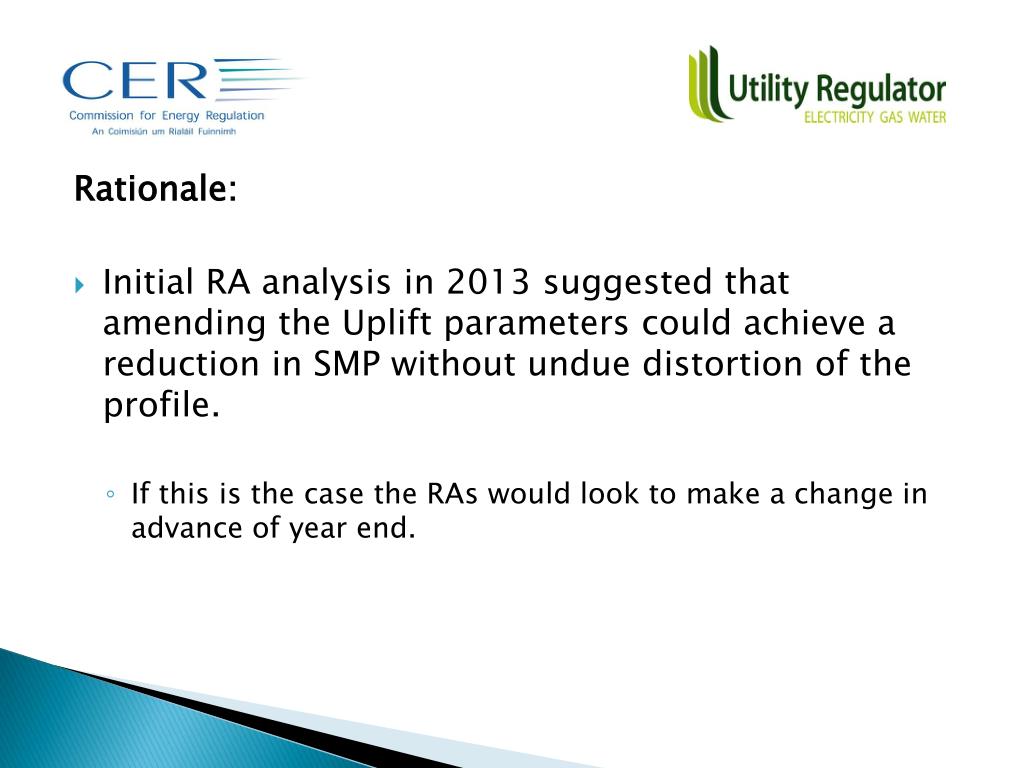 CER
Commission for Energy Regulation
An Coimisiún um Rialáil Fuinnimh

Utility Regulator
ELECTRICITY GAS WATER

Rationale:

Initial RA analysis in 2013 suggested that amending the Uplift parameters could achieve a reduction in SMP without undue distortion of the profile.

If this is the case the RAs would look to make a change in advance of year end.